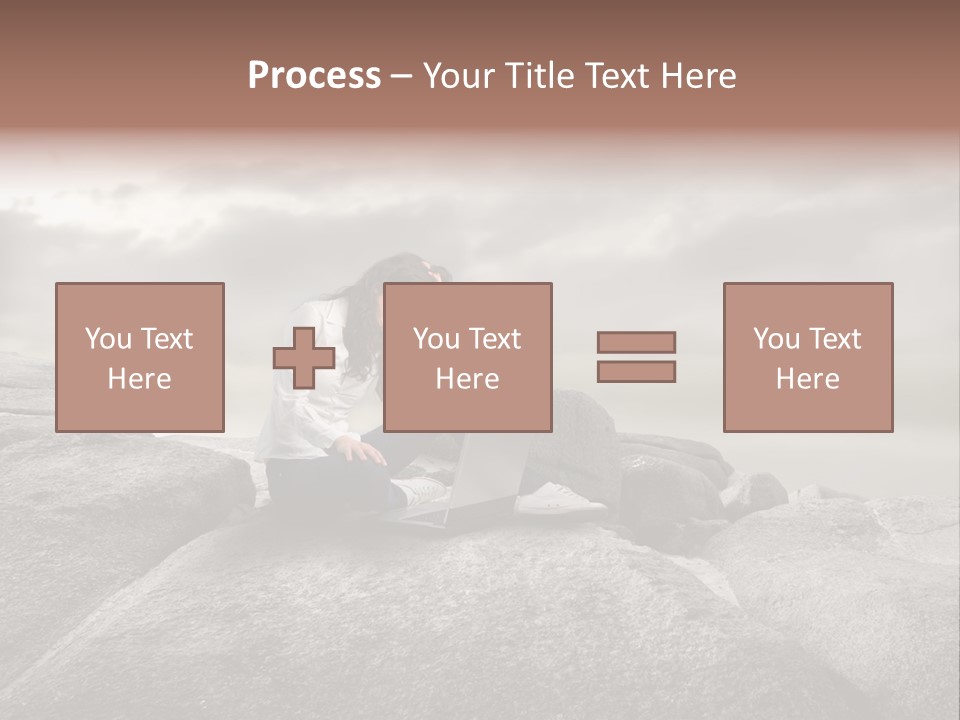 Process – Your Title Text Here

You Text Here

You Text Here

You Text Here